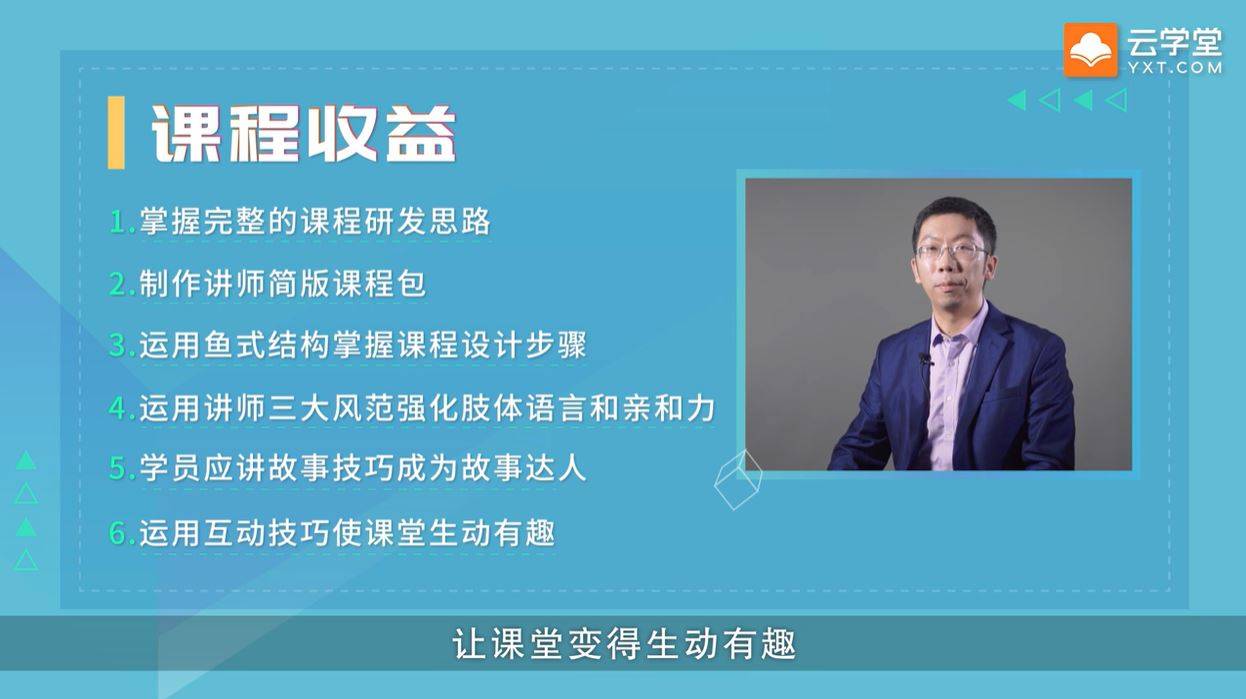 云学堂
YXT.COM

课程收益

1.掌握完整的课程研发思路

2.制作讲师简版课程包

3.运用鱼式结构掌握课程设计步骤

4.运用讲师三大风范强化肢体语言和亲和力

5.学员应讲故事技巧成为故事达人

6.运用互动技巧使课堂生动有趣

让课堂变得生动有趣